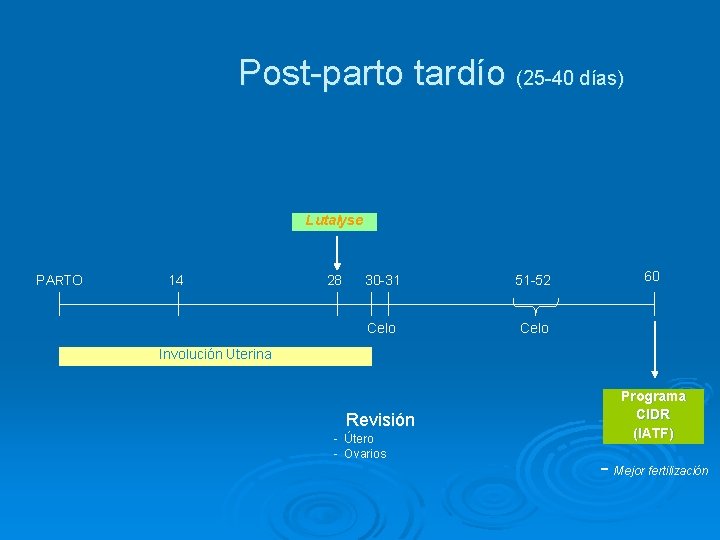 Post-parto tardío (25-40 días)

Lutalyse

PARTO 14 28 30-31 51-52 60

Celo Celo

Involución Uterina

Revisión
- Útero
- Ovarios

Programa CIDR (IATF)

- Mejor fertilización